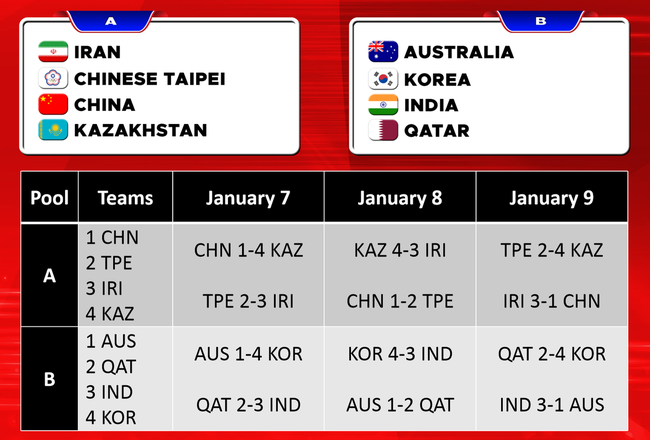 A

IRAN
CHINESE TAIPEI
CHINA
KAZAKHSTAN

B

AUSTRALIA
KOREA
INDIA
QATAR

| Pool | Teams | January 7 | January 8 | January 9 |
|---|---|---|---|---|
| A | 1 CHN 2 TPE 3 IRI 4 KAZ | CHN 1-4 KAZ TPE 2-3 IRI | KAZ 4-3 IRI CHN 1-2 TPE | TPE 2-4 KAZ IRI 3-1 CHN |
| B | 1 AUS 2 QAT 3 IND 4 KOR | AUS 1-4 KOR QAT 2-3 IND | KOR 4-3 IND AUS 1-2 QAT | QAT 2-4 KOR IND 3-1 AUS |